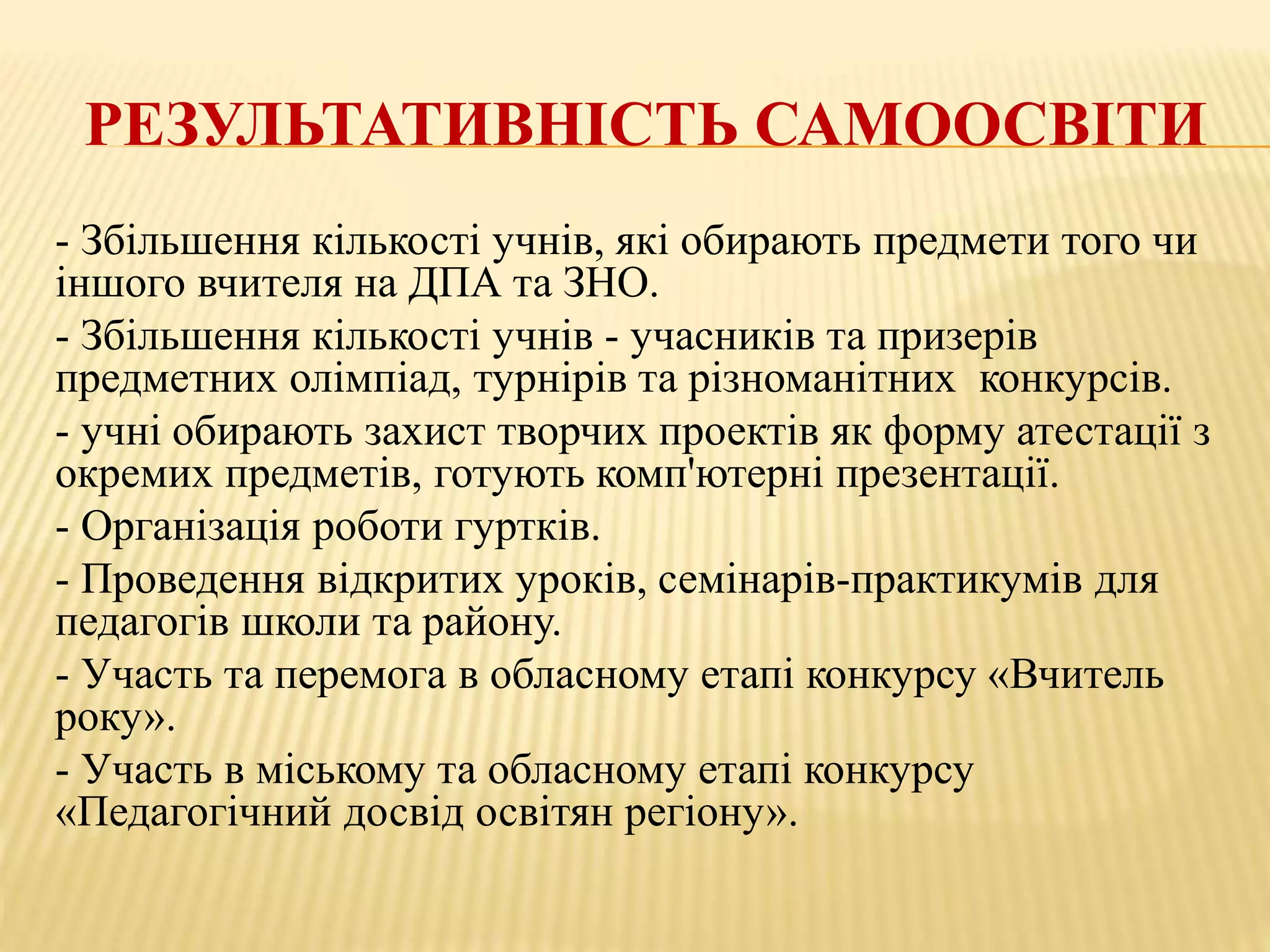 РЕЗУЛЬТАТИВНІСТЬ САМООСВІТИ

- Збільшення кількості учнів, які обирають предмети того чи іншого вчителя на ДПА та ЗНО.

- Збільшення кількості учнів - учасників та призерів предметних олімпіад, турнірів та різноманітних конкурсів.

- учні обирають захист творчих проектів як форму атестації з окремих предметів, готують комп'ютерні презентації.

- Організація роботи гуртків.

- Проведення відкритих уроків, семінарів-практикумів для педагогів школи та району.

- Участь та перемога в обласному етапі конкурсу «Вчитель року».

- Участь в міському та обласному етапі конкурсу «Педагогічний досвід освітян регіону».